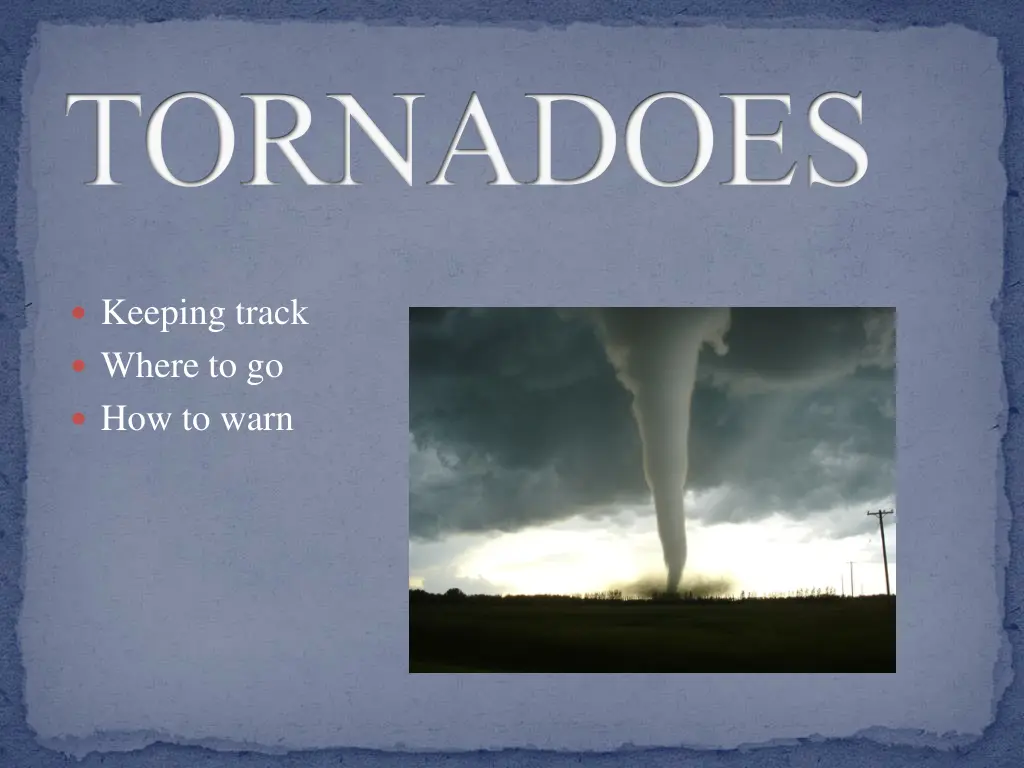 TORNADOES

- Keeping track
- Where to go
- How to warn